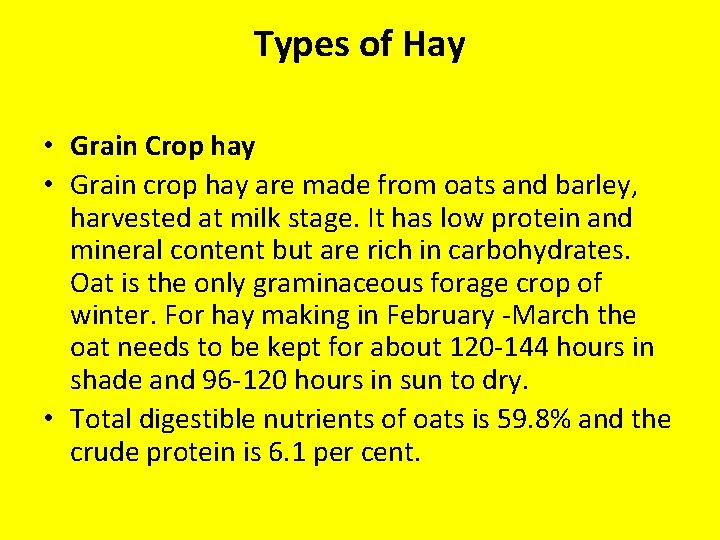 Types of Hay

• Grain Crop hay
• Grain crop hay are made from oats and barley, harvested at milk stage. It has low protein and mineral content but are rich in carbohydrates. Oat is the only graminaceous forage crop of winter. For hay making in February -March the oat needs to be kept for about 120-144 hours in shade and 96-120 hours in sun to dry.
• Total digestible nutrients of oats is 59.8% and the crude protein is 6.1 per cent.